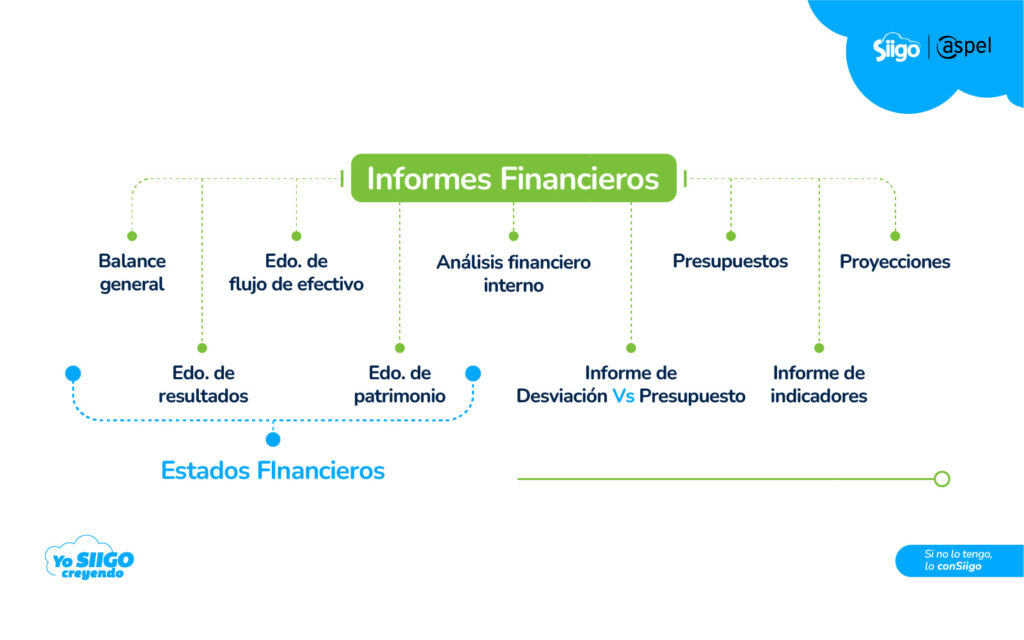 Siigo | aspel

Informes Financieros

Balance general

Edo. de flujo de efectivo

Análisis financiero interno

Presupuestos

Proyecciones

Edo. de resultados

Edo. de patrimonio

Informe de Desviación Vs Presupuesto

Informe de indicadores

Estados FInancieros

Yo SIIGO creyendo

Si no lo tengo, lo conSiigo